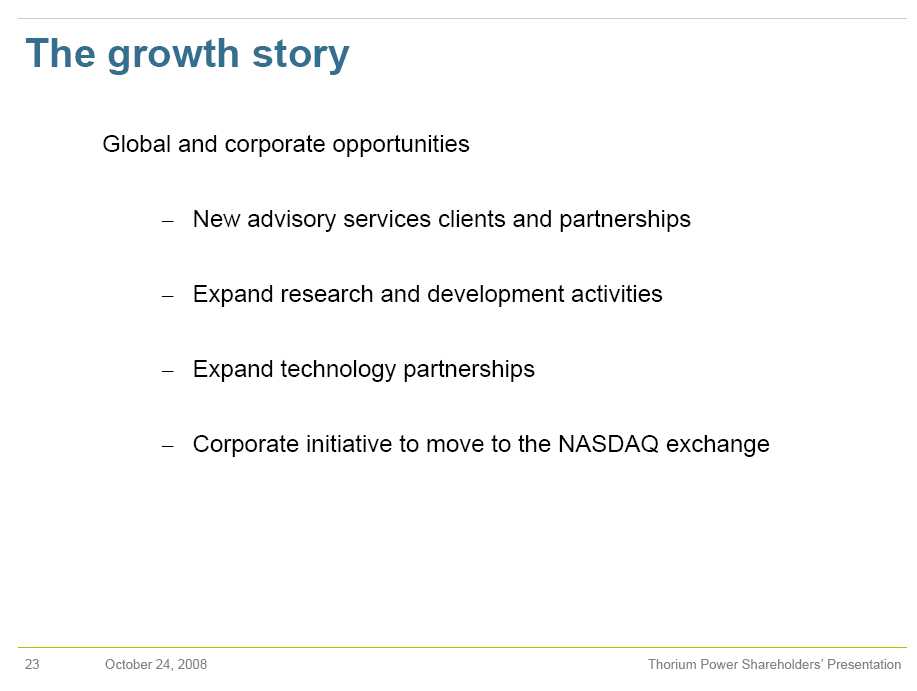 The growth story

Global and corporate opportunities

– New advisory services clients and partnerships

– Expand research and development activities

– Expand technology partnerships

– Corporate initiative to move to the NASDAQ exchange

23 October 24, 2008 Thorium Power Shareholders' Presentation